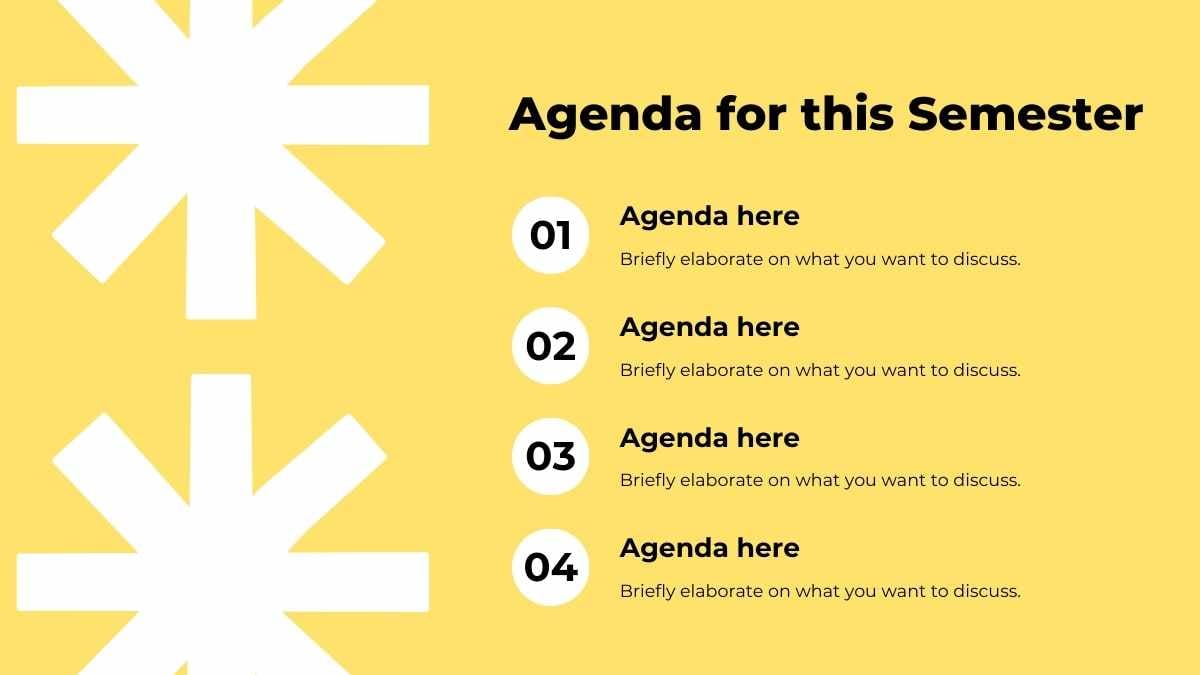 Agenda for this Semester

01
Agenda here
Briefly elaborate on what you want to discuss.

02
Agenda here
Briefly elaborate on what you want to discuss.

03
Agenda here
Briefly elaborate on what you want to discuss.

04
Agenda here
Briefly elaborate on what you want to discuss.